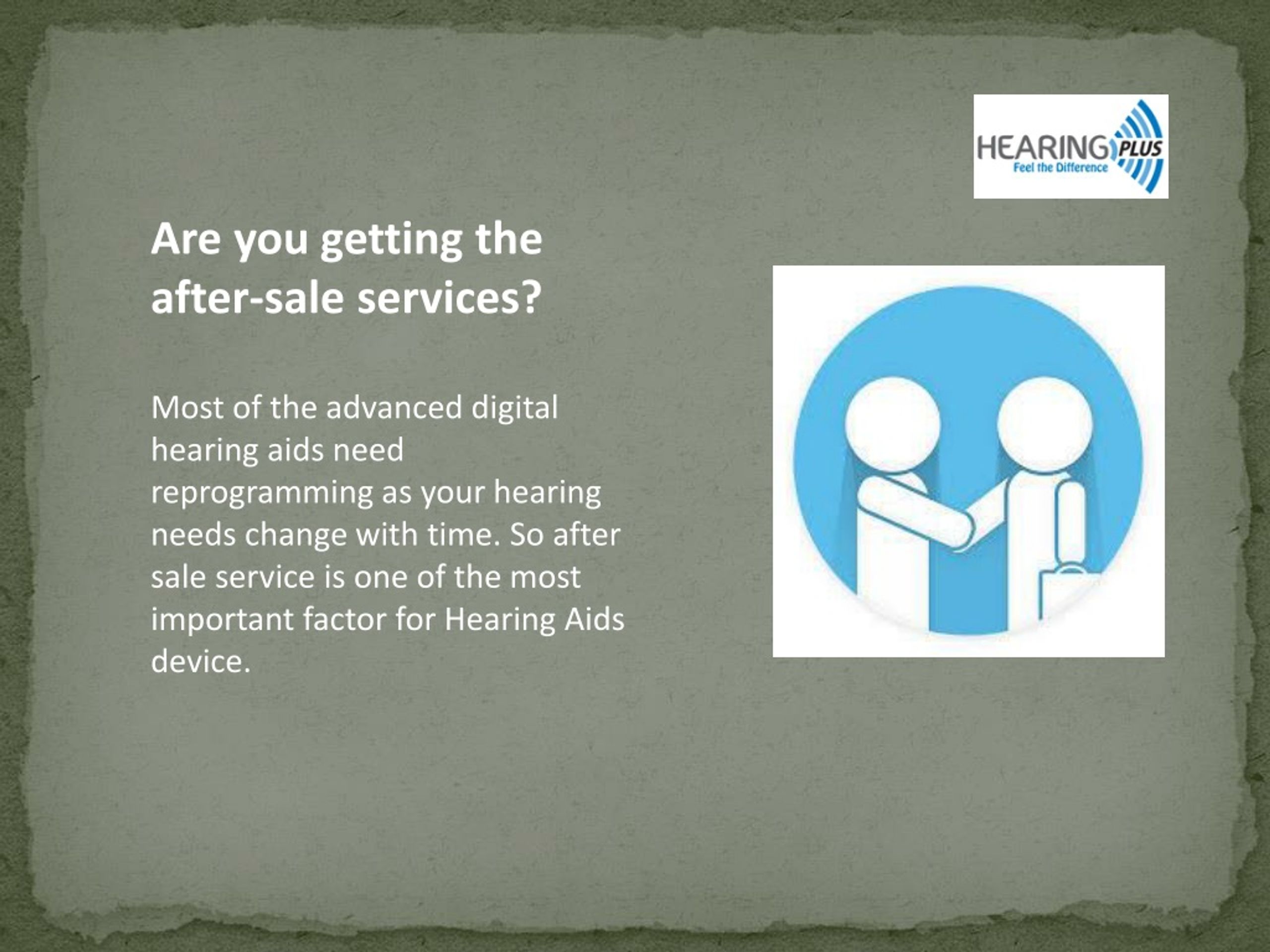 HEARING PLUS
Feel the Difference

Are you getting the after-sale services?

Most of the advanced digital hearing aids need reprogramming as your hearing needs change with time. So after sale service is one of the most important factor for Hearing Aids device.